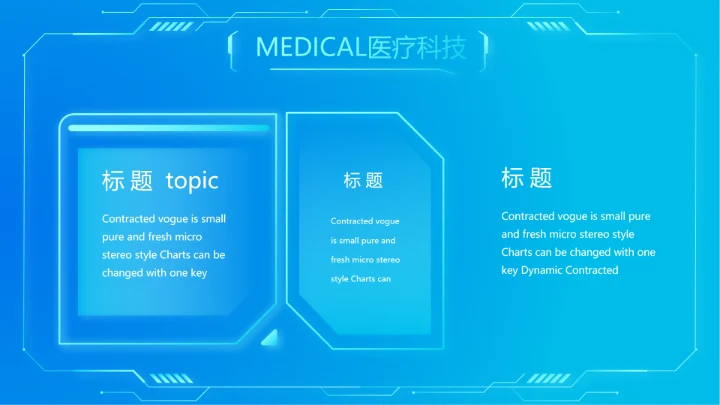 MEDICAL医疗科技

标题 topic

Contracted vogue is small pure and fresh micro stereo style Charts can be changed with one key

标题

Contracted vogue is small pure and fresh micro stereo style Charts can

标题

Contracted vogue is small pure and fresh micro stereo style Charts can be changed with one key Dynamic Contracted